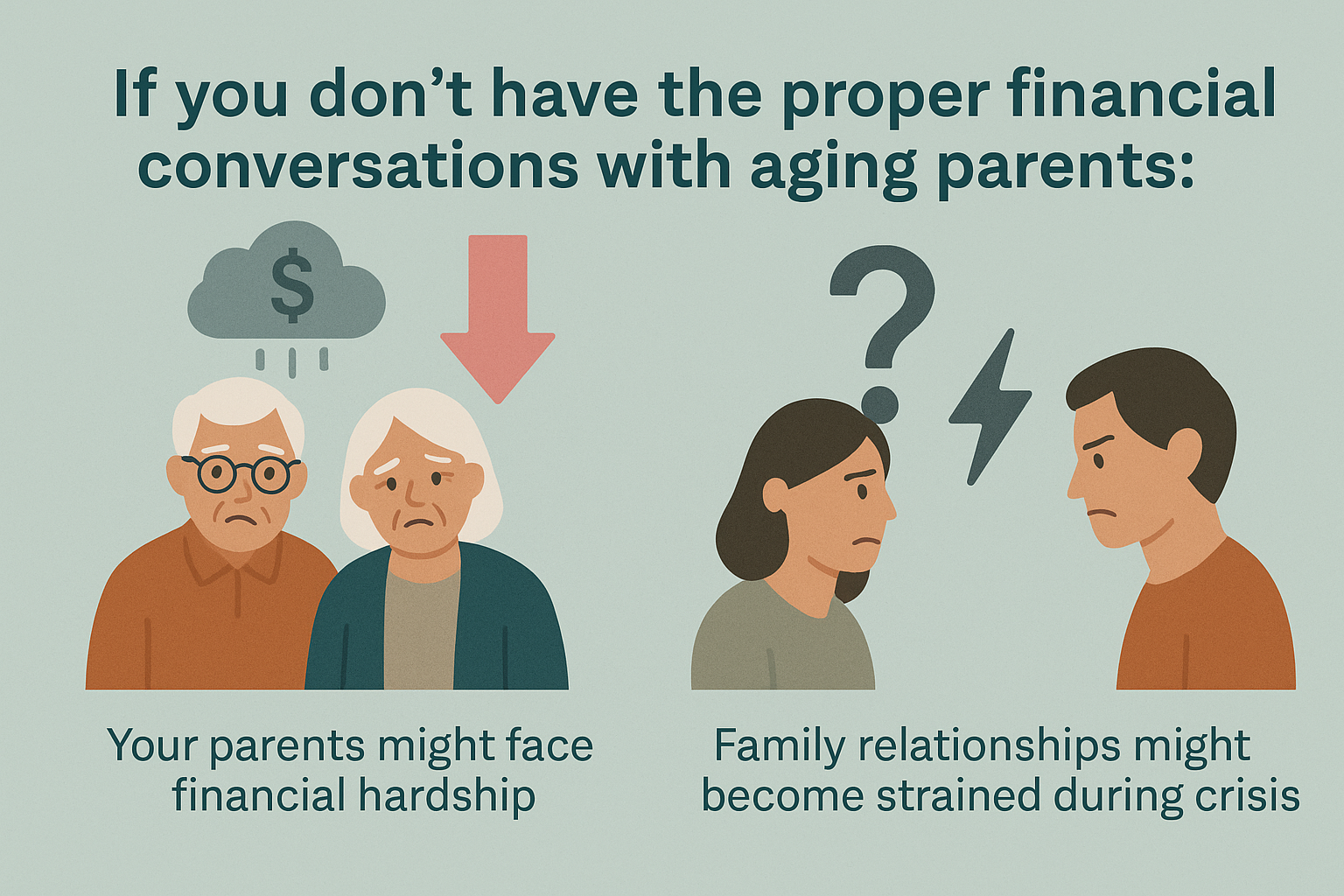 If you don’t have the proper financial conversations with aging parents:

$

?

Your parents might face financial hardship

Family relationships might become strained during crisis